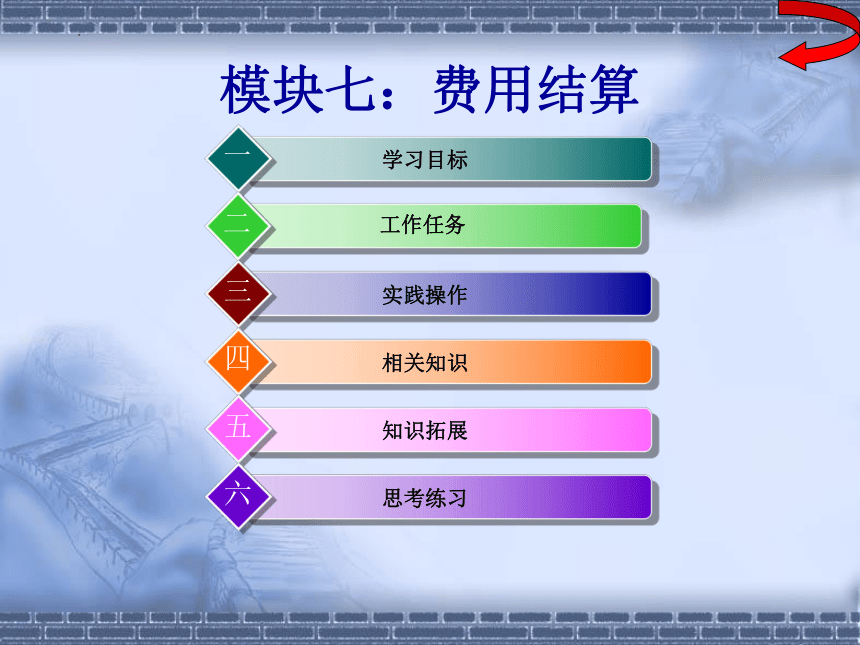 模块七：费用结算

一 学习目标

二 工作任务

三 实践操作

四 相关知识

五 知识拓展

六 思考练习